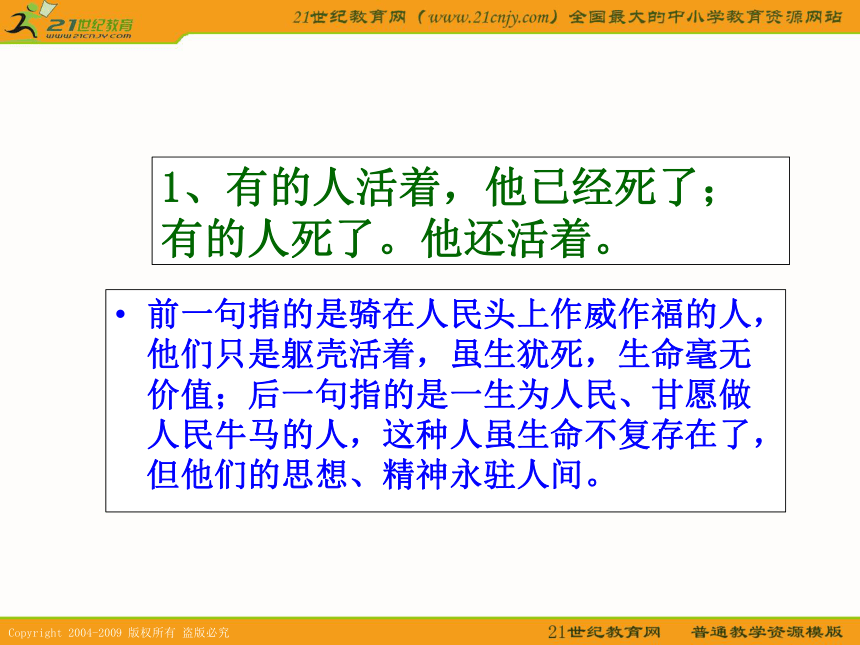 21世纪教育
www.21cnjy.com

21世纪教育网（www.21cnjy.com）全国最大的中小学教育资源网站

1、有的人活着，他已经死了；有的人死了。他还活着。

• 前一句指的是骑在人民头上作威作福的人，他们只是躯壳活着，虽生犹死，生命毫无价值；后一句指的是一生为人民、甘愿做人民牛马的人，这种人虽生命不复存在了，但他们的思想、精神永驻人间。

Copyright 2004-2009 版权所有 盗版必究

21世纪教育网　普通教学资源模版